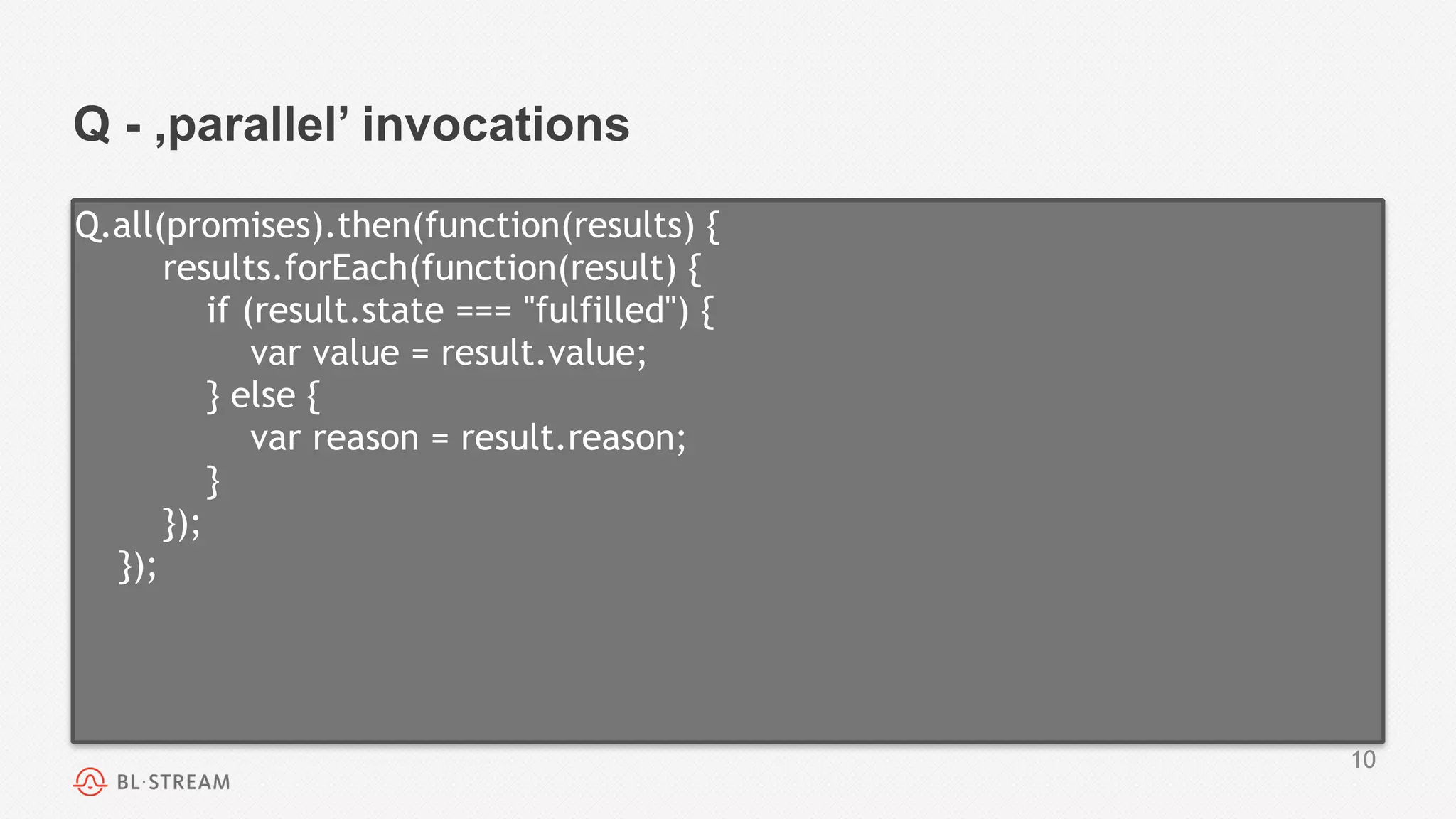 Q - ‚parallel’ invocations

Q.all(promises).then(function(results) {
results.forEach(function(result) {
if (result.state === "fulfilled") {
var value = result.value;
} else {
var reason = result.reason;
}
});
});

10

BL·STREAM